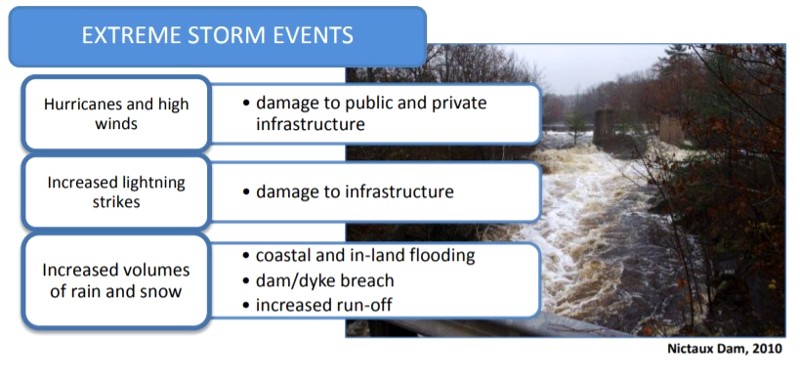 EXTREME STORM EVENTS

Hurricanes and high winds

• damage to public and private infrastructure

Increased lightning strikes

• damage to infrastructure

Increased volumes of rain and snow

• coastal and in-land flooding
• dam/dyke breach
• increased run-off

Nictaux Dam, 2010